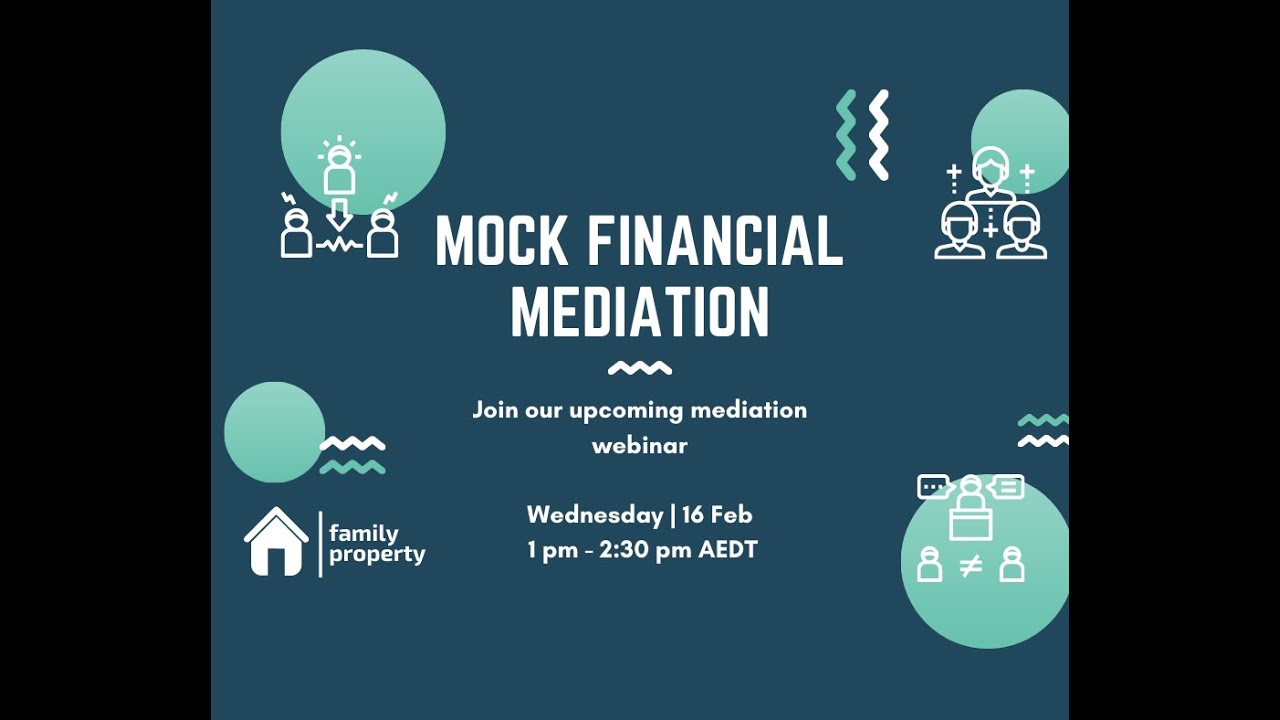 MOCK FINANCIAL MEDIATION

Join our upcoming mediation webinar

Wednesday | 16 Feb
1 pm - 2:30 pm AEDT

family property